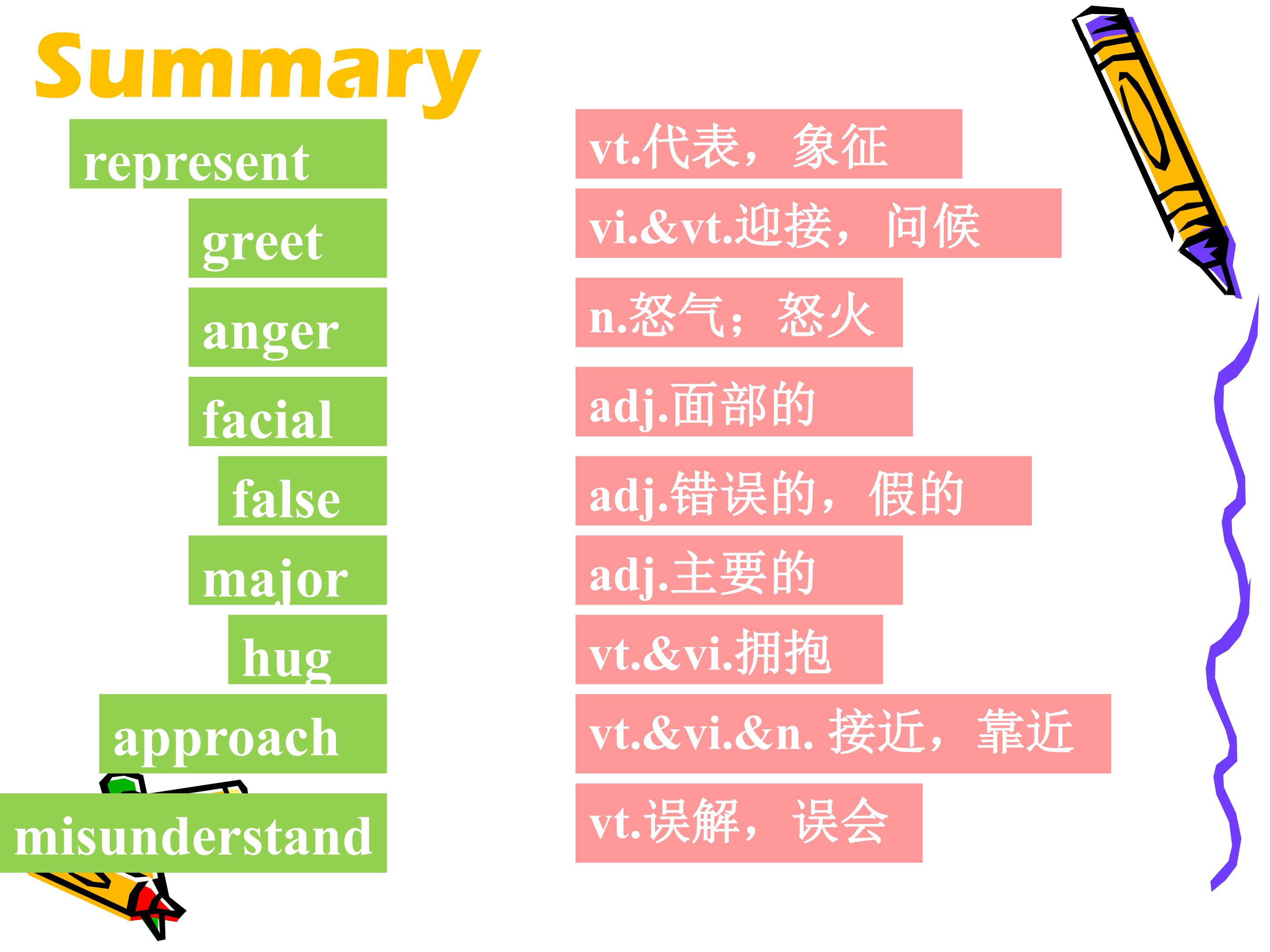 Summary

represent

greet

anger

facial

false

major

hug

approach

misunderstand

vt.代表，象征

vi.&vt.迎接，问候

n.怒气；怒火

adj.面部的

adj.错误的，假的

adj.主要的

vt.&vi.拥抱

vt.&vi.&n. 接近，靠近

vt.误解，误会